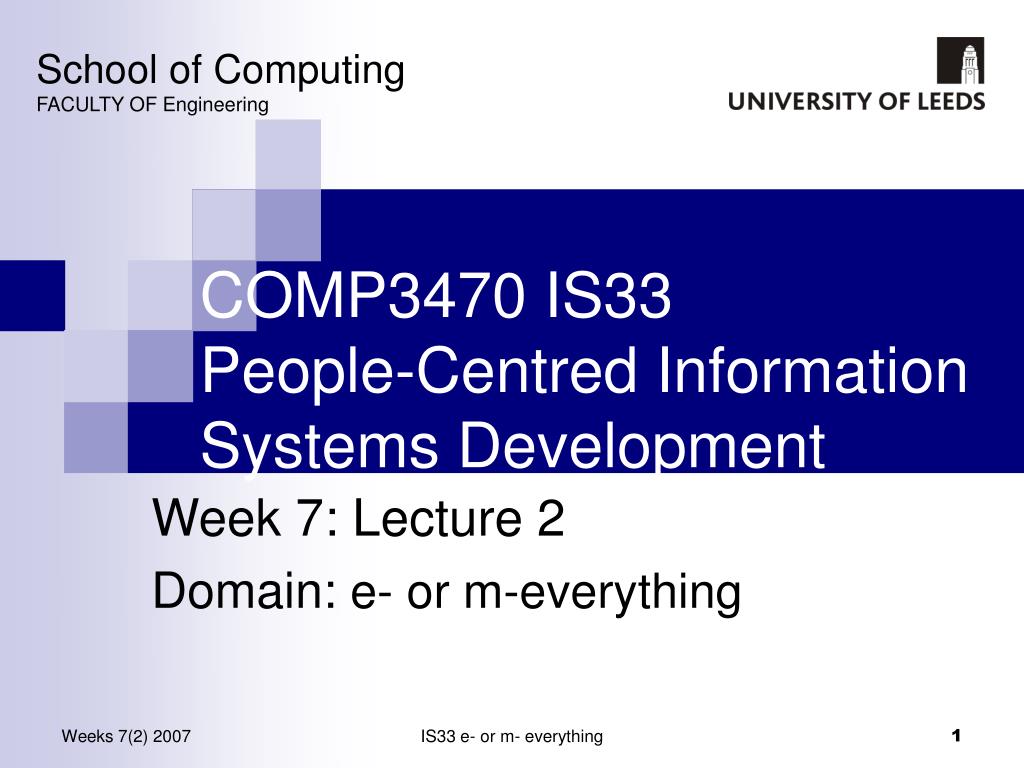 School of Computing
FACULTY OF Engineering

UNIVERSITY OF LEEDS

COMP3470 IS33
People-Centred Information Systems Development

Week 7: Lecture 2

Domain: e- or m-everything

Weeks 7(2) 2007

IS33 e- or m- everything

1